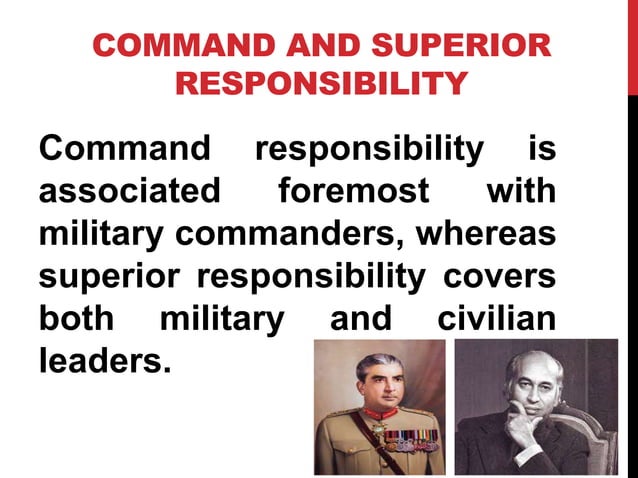 COMMAND AND SUPERIOR RESPONSIBILITY

Command responsibility is associated foremost with military commanders, whereas superior responsibility covers both military and civilian leaders.